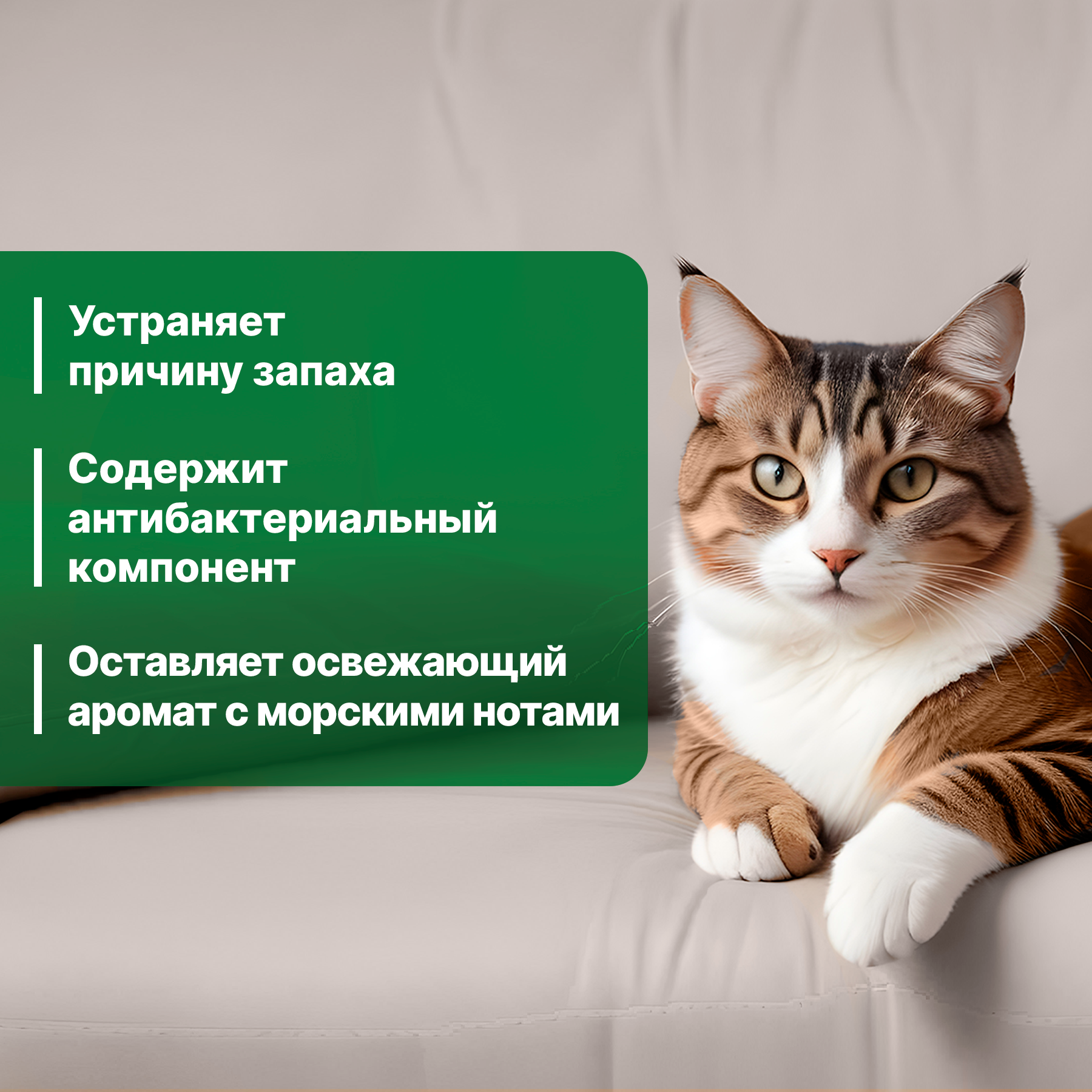 Устраняет причину запаха

Содержит антибактериальный компонент

Оставляет освежающий аромат с морскими нотами